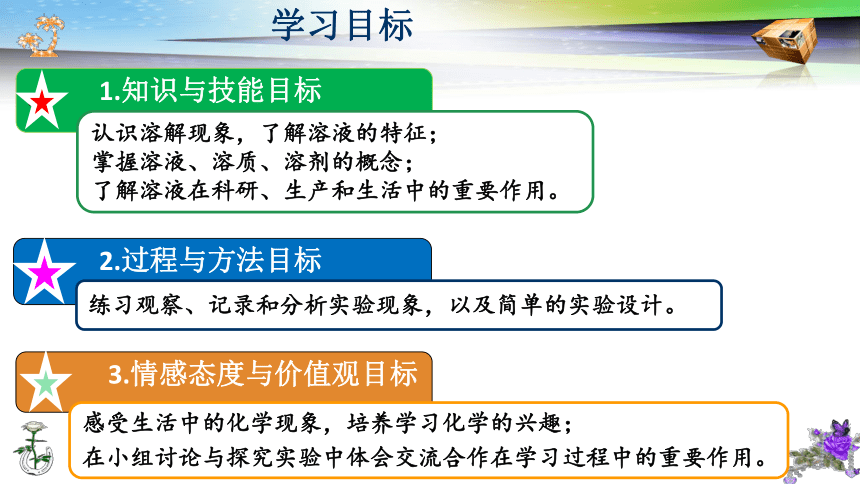 学习目标

1.知识与技能目标

认识溶解现象，了解溶液的特征；
掌握溶液、溶质、溶剂的概念；
了解溶液在科研、生产和生活中的重要作用。

2.过程与方法目标

练习观察、记录和分析实验现象，以及简单的实验设计。

3.情感态度与价值观目标

感受生活中的化学现象，培养学习化学的兴趣；
在小组讨论与探究实验中体会交流合作在学习过程中的重要作用。